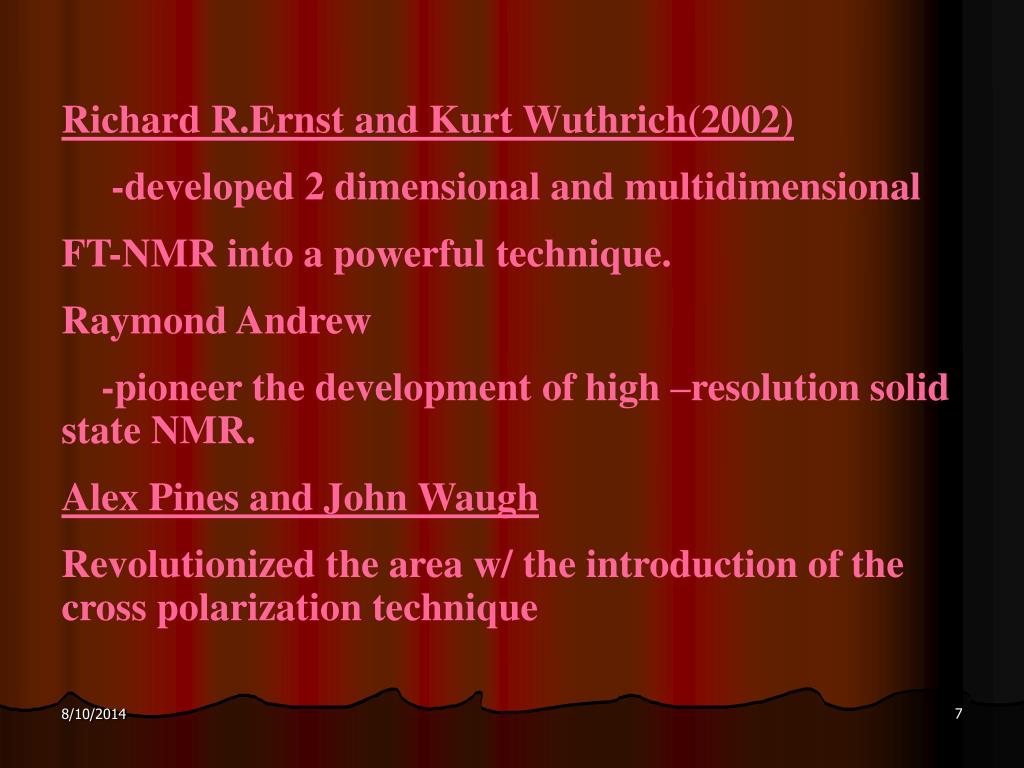 Richard R.Ernst and Kurt Wuthrich(2002)

-developed 2 dimensional and multidimensional FT-NMR into a powerful technique.

Raymond Andrew

-pioneer the development of high –resolution solid state NMR.

Alex Pines and John Waugh

Revolutionized the area w/ the introduction of the cross polarization technique

8/10/2014

7